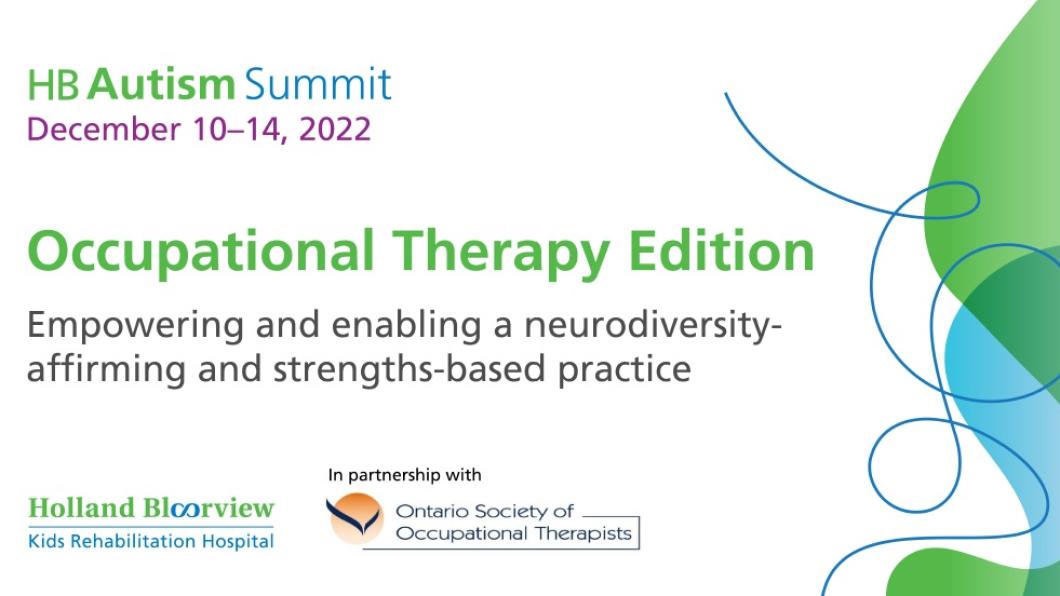 HB Autism Summit
December 10–14, 2022

Occupational Therapy Edition

Empowering and enabling a neurodiversity-affirming and strengths-based practice

Holland Bloorview
Kids Rehabilitation Hospital

In partnership with

Ontario Society of Occupational Therapists